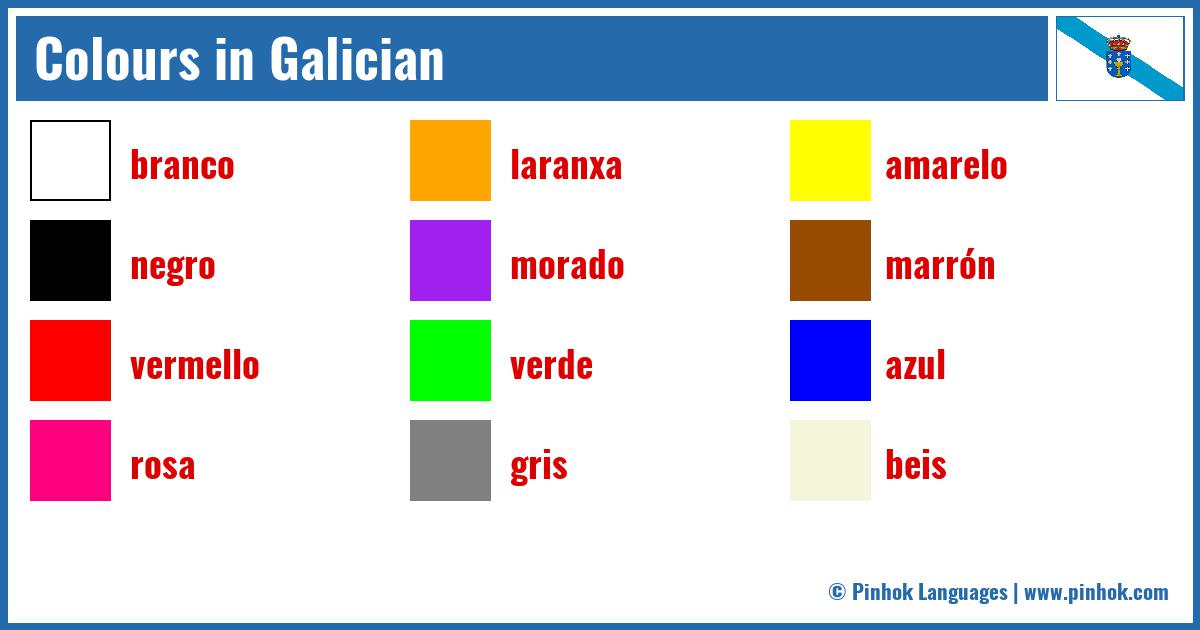 Colours in Galician

branco

negro

vermello

rosa

laranxa

morado

verde

gris

amarelo

marrón

azul

beis

© Pinhok Languages | www.pinhok.com